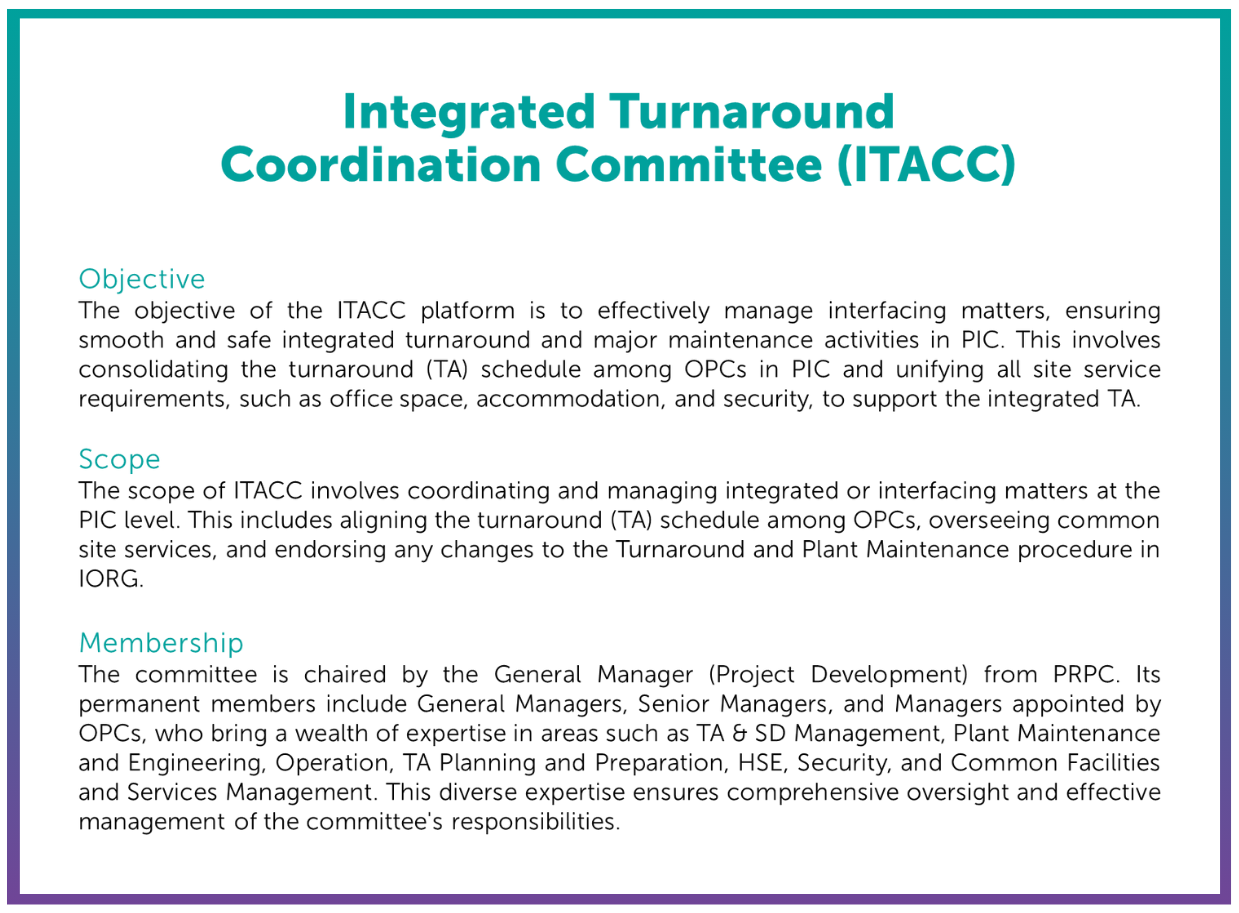 Integrated Turnaround Coordination Committee (ITACC)

Objective
The objective of the ITACC platform is to effectively manage interfacing matters, ensuring smooth and safe integrated turnaround and major maintenance activities in PIC. This involves consolidating the turnaround (TA) schedule among OPCs in PIC and unifying all site service requirements, such as office space, accommodation, and security, to support the integrated TA.

Scope
The scope of ITACC involves coordinating and managing integrated or interfacing matters at the PIC level. This includes aligning the turnaround (TA) schedule among OPCs, overseeing common site services, and endorsing any changes to the Turnaround and Plant Maintenance procedure in IORG.

Membership
The committee is chaired by the General Manager (Project Development) from PRPC. Its permanent members include General Managers, Senior Managers, and Managers appointed by OPCs, who bring a wealth of expertise in areas such as TA & SD Management, Plant Maintenance and Engineering, Operation, TA Planning and Preparation, HSE, Security, and Common Facilities and Services Management. This diverse expertise ensures comprehensive oversight and effective management of the committee's responsibilities.